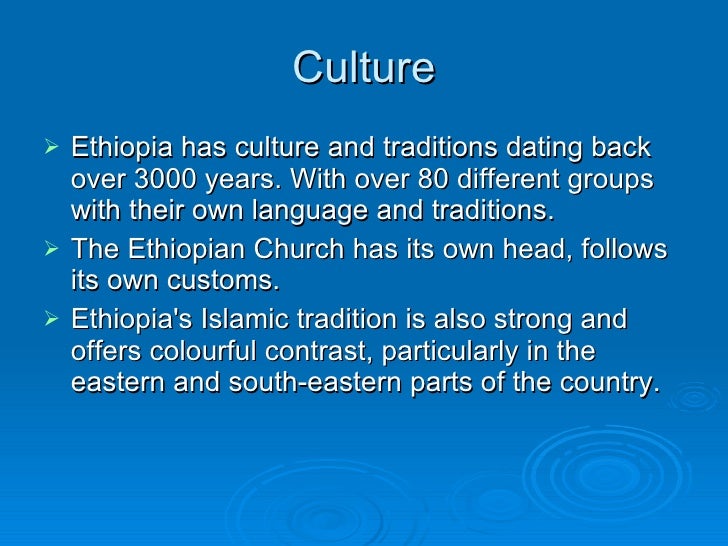 Culture

➢ Ethiopia has culture and traditions dating back over 3000 years. With over 80 different groups with their own language and traditions.

➢ The Ethiopian Church has its own head, follows its own customs.

➢ Ethiopia's Islamic tradition is also strong and offers colourful contrast, particularly in the eastern and south-eastern parts of the country.